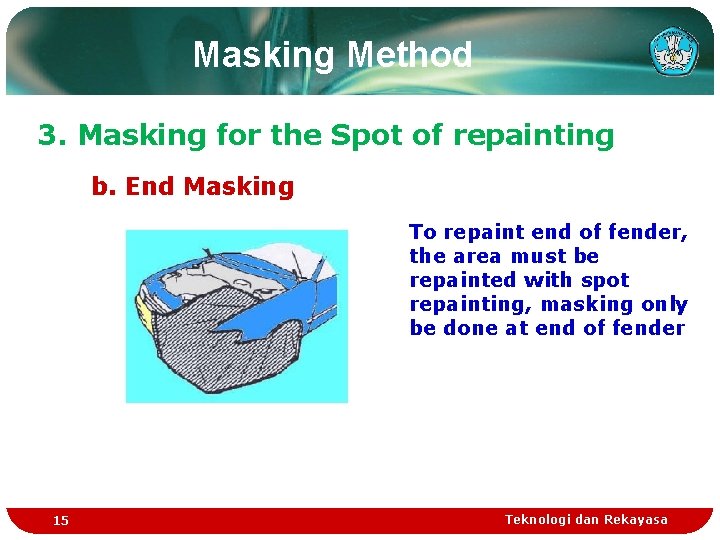 Masking Method

3. Masking for the Spot of repainting

b. End Masking

To repaint end of fender, the area must be repainted with spot repainting, masking only be done at end of fender

15

Teknologi dan Rekayasa